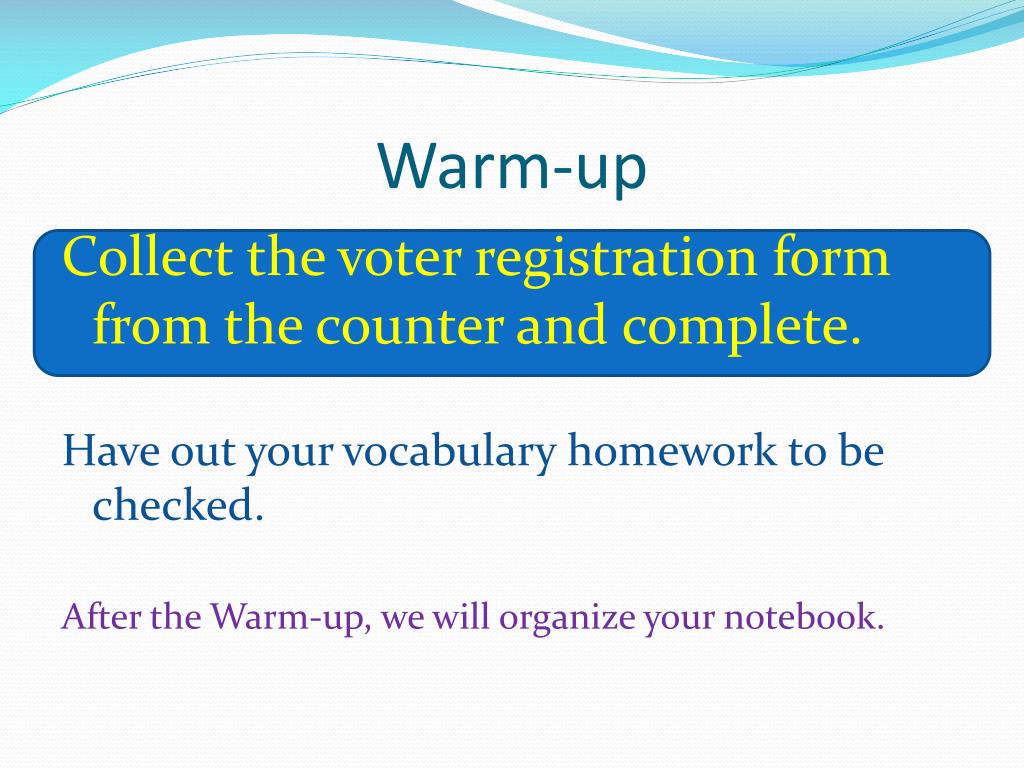 Warm-up

Collect the voter registration form from the counter and complete.

Have out your vocabulary homework to be checked.

After the Warm-up, we will organize your notebook.